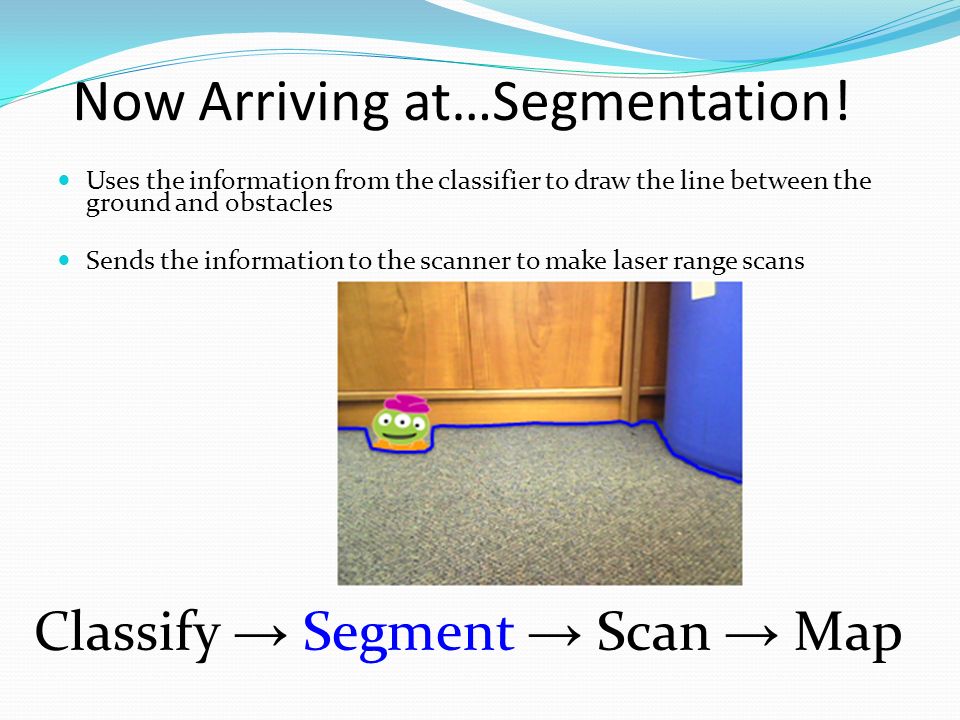 Now Arriving at…Segmentation!

Uses the information from the classifier to draw the line between the ground and obstacles

Sends the information to the scanner to make laser range scans

Classify → Segment → Scan → Map